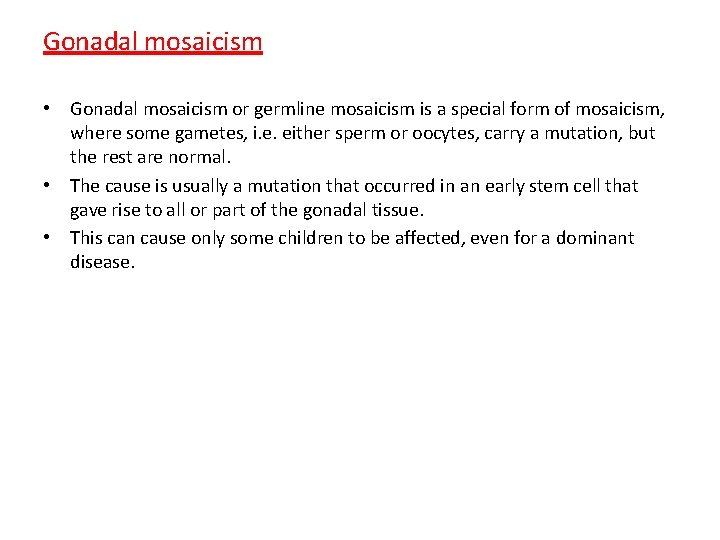 Gonadal mosaicism

• Gonadal mosaicism or germline mosaicism is a special form of mosaicism, where some gametes, i.e. either sperm or oocytes, carry a mutation, but the rest are normal.
• The cause is usually a mutation that occurred in an early stem cell that gave rise to all or part of the gonadal tissue.
• This can cause only some children to be affected, even for a dominant disease.